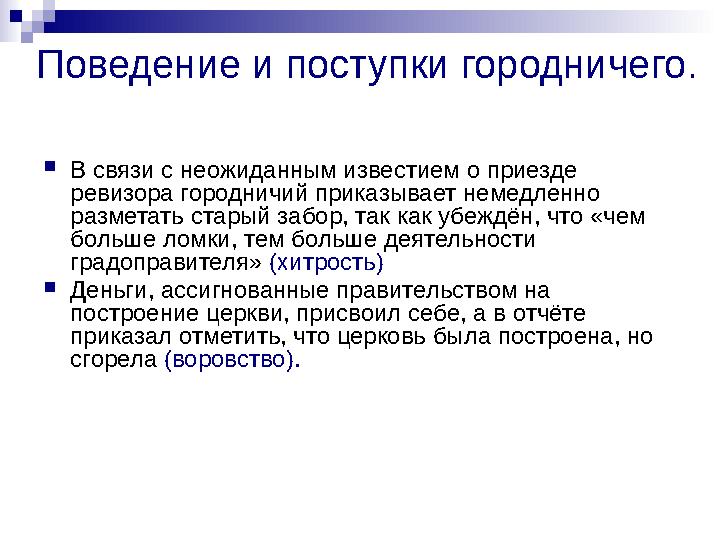 Поведение и поступки городничего.

В связи с неожиданным известием о приезде ревизора городничий приказывает немедленно разметать старый забор, так как убеждён, что «чем больше ломки, тем больше деятельности градоправителя» (хитрость)

Деньги, ассигнованные правительством на построение церкви, присвоил себе, а в отчёте приказал отметить, что церковь была построена, но сгорела (воровство).